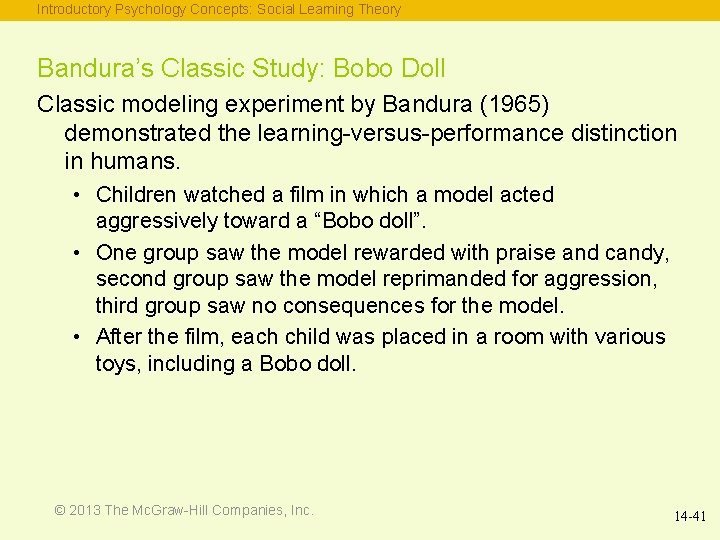 Introductory Psychology Concepts: Social Learning Theory

Bandura’s Classic Study: Bobo Doll

Classic modeling experiment by Bandura (1965) demonstrated the learning-versus-performance distinction in humans.

• Children watched a film in which a model acted aggressively toward a “Bobo doll”.

• One group saw the model rewarded with praise and candy, second group saw the model reprimanded for aggression, third group saw no consequences for the model.

• After the film, each child was placed in a room with various toys, including a Bobo doll.

© 2013 The McGraw-Hill Companies, Inc.

14-41